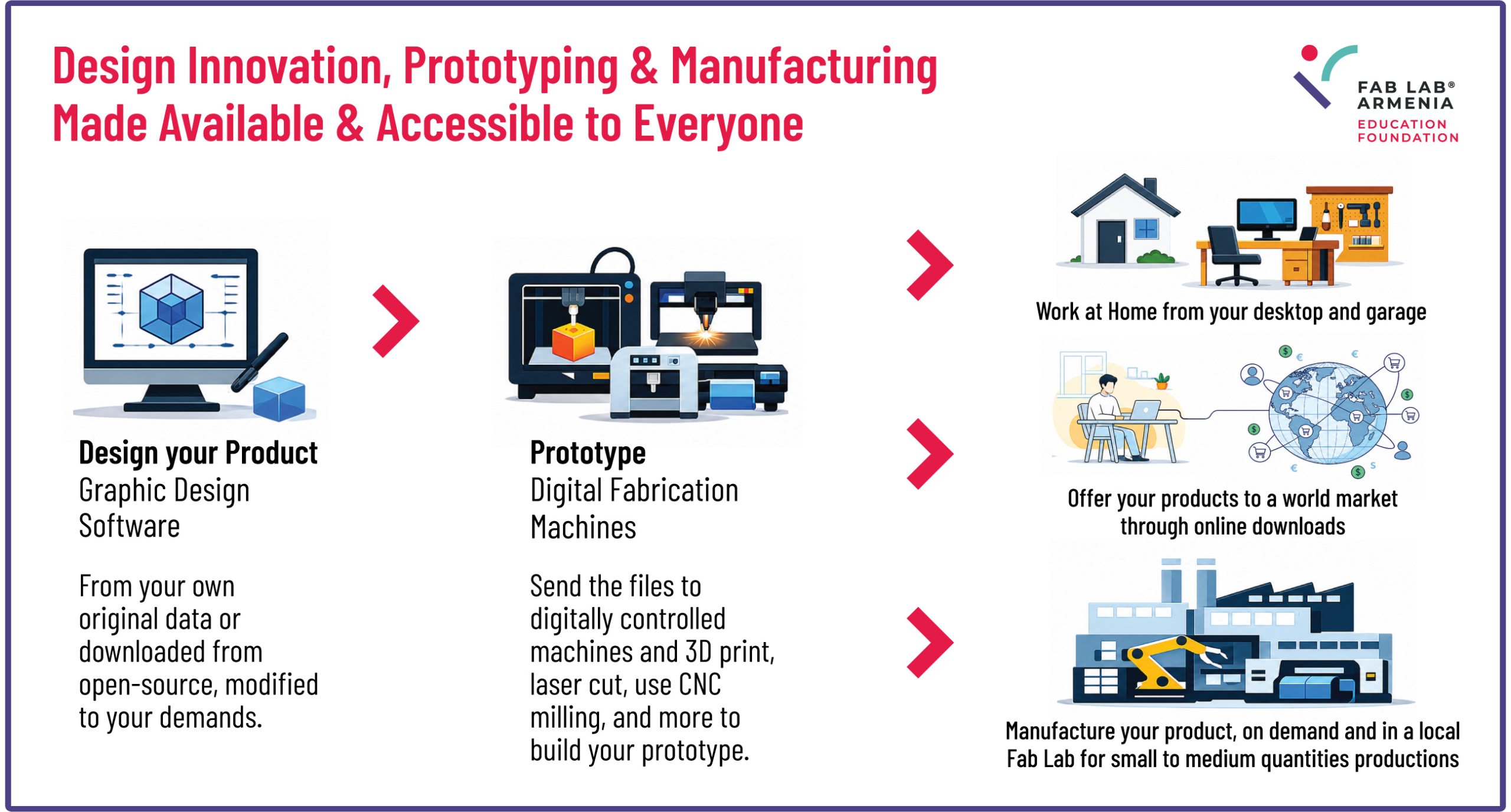 Design Innovation, Prototyping & Manufacturing
Made Available & Accessible to Everyone

FAB LAB®
ARMENIA
EDUCATION
FOUNDATION

Design your Product
Graphic Design Software

From your own original data or downloaded from open-source, modified to your demands.

Prototype
Digital Fabrication Machines

Send the files to digitally controlled machines and 3D print, laser cut, use CNC milling, and more to build your prototype.

Work at Home from your desktop and garage

Offer your products to a world market through online downloads

Manufacture your product, on demand and in a local Fab Lab for small to medium quantities productions